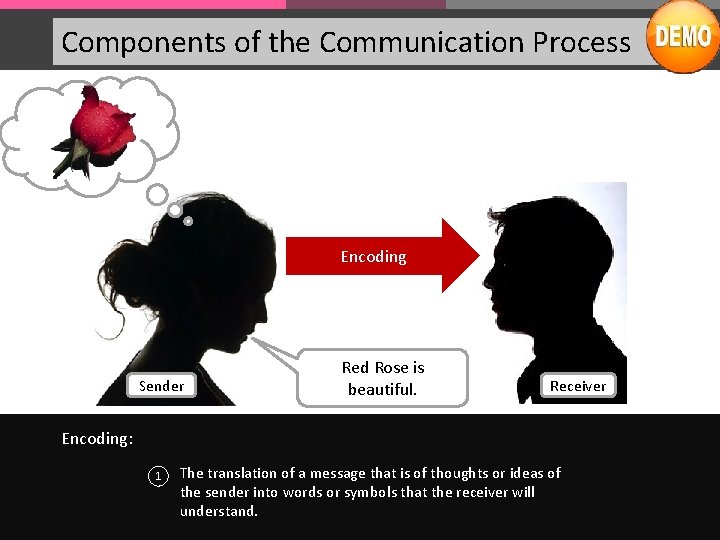 Components of the Communication Process

DEMO

Encoding

Sender

Red Rose is beautiful.

Receiver

Encoding:

1 The translation of a message that is of thoughts or ideas of the sender into words or symbols that the receiver will understand.